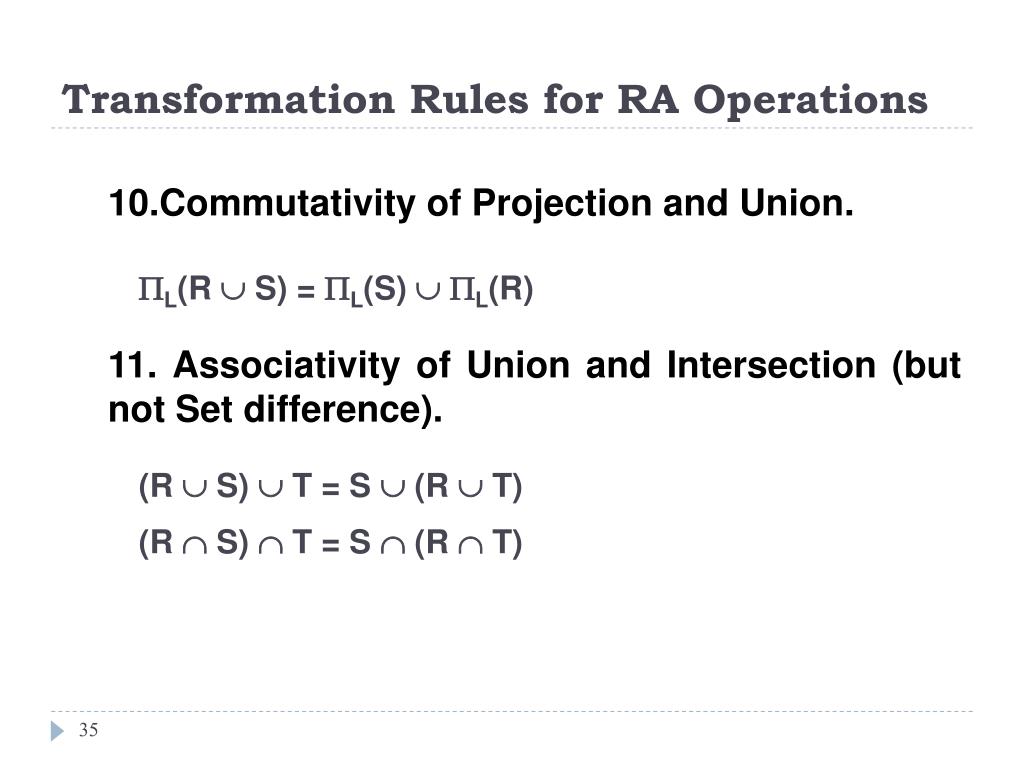 Transformation Rules for RA Operations

10.Commutativity of Projection and Union.

$\Pi_L(R \cup S) = \Pi_L(S) \cup \Pi_L(R)$

11. Associativity of Union and Intersection (but not Set difference).

$(R \cup S) \cup T = S \cup (R \cup T)$

$(R \cap S) \cap T = S \cap (R \cap T)$

35